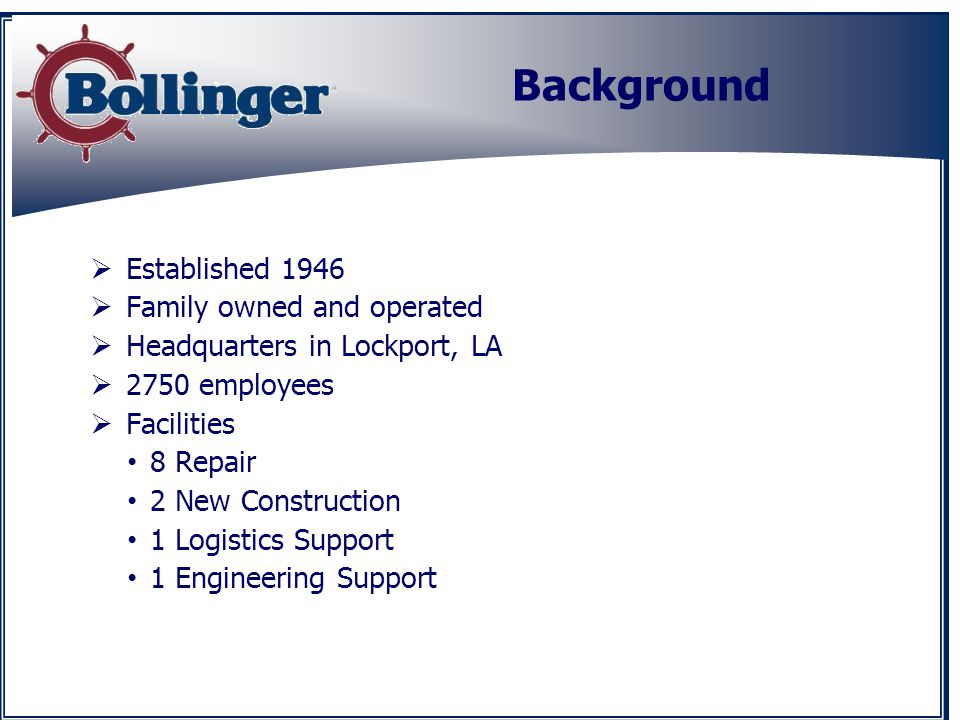 Bollinger

Background

➢ Established 1946
➢ Family owned and operated
➢ Headquarters in Lockport, LA
➢ 2750 employees
➢ Facilities
• 8 Repair
• 2 New Construction
• 1 Logistics Support
• 1 Engineering Support